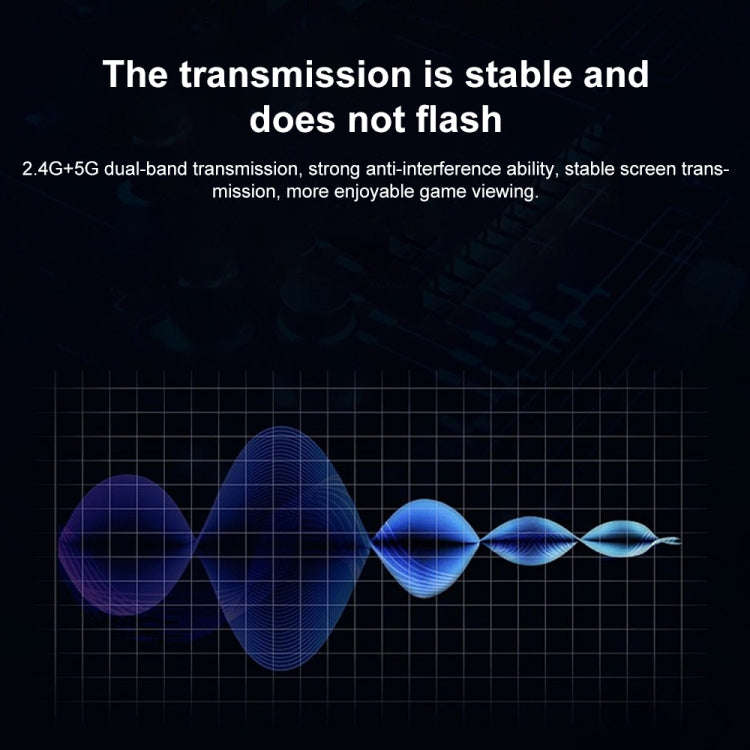 The transmission is stable and does not flash

2.4G+5G dual-band transmission, strong anti-interference ability, stable screen transmission, more enjoyable game viewing.